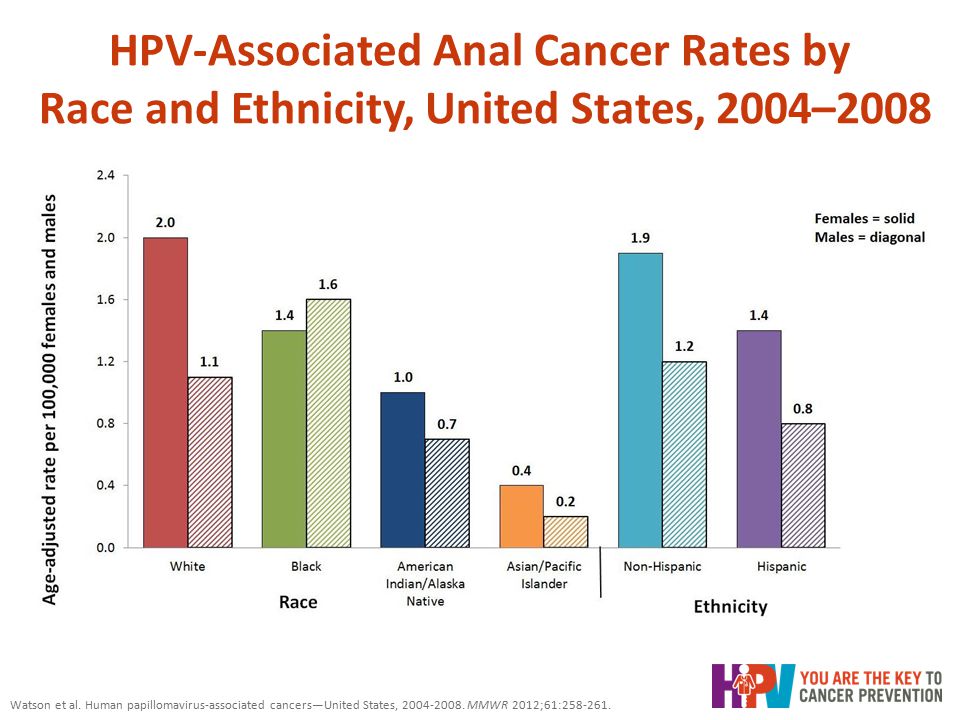 HPV-Associated Anal Cancer Rates by Race and Ethnicity, United States, 2004–2008

Age-adjusted rate per 100,000 females and males

2.4
2.0
1.6
1.2
0.8
0.4
0.0

Females = solid
Males = diagonal

2.0
1.1
1.4
1.6
1.0
0.7
0.4
0.2
1.9
1.2
1.4
0.8

White
Black
American Indian/Alaska Native
Asian/Pacific Islander
Non-Hispanic
Hispanic

Race
Ethnicity

Watson et al. Human papillomavirus-associated cancers—United States, 2004-2008. MMWR 2012;61:258-261.

HPV YOU ARE THE KEY TO CANCER PREVENTION